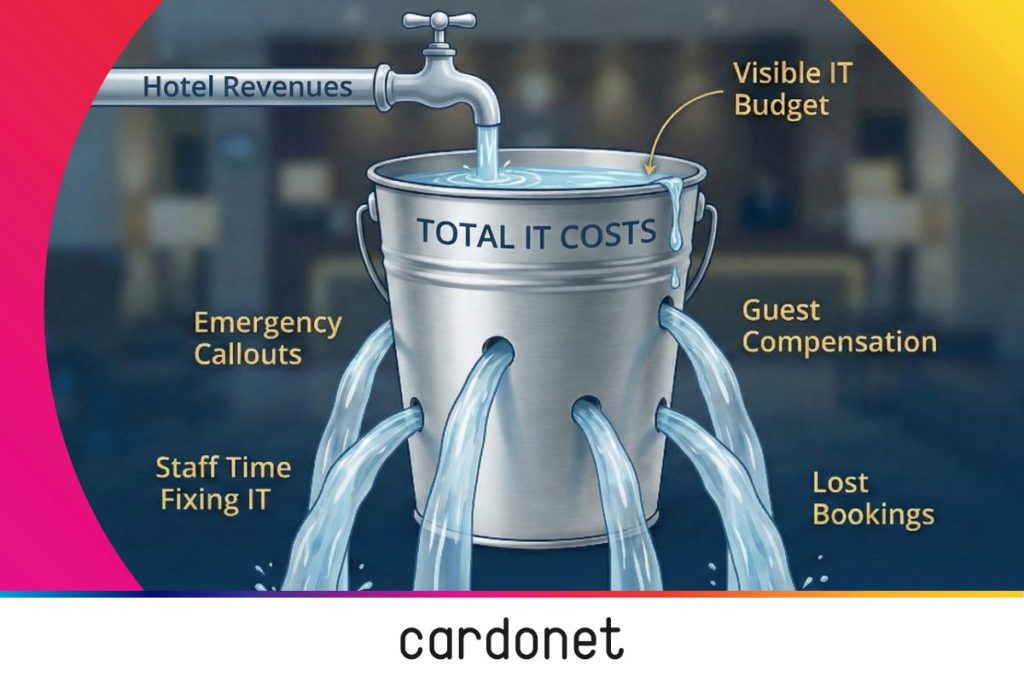 Hotel Revenues

Visible IT Budget

TOTAL IT COSTS

Emergency Callouts

Guest Compensation

Staff Time Fixing IT

Lost Bookings

cardonet